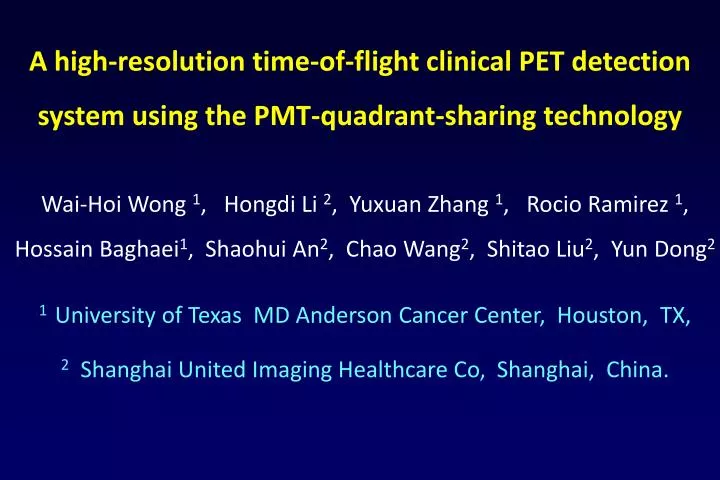 A high-resolution time-of-flight clinical PET detection system using the PMT-quadrant-sharing technology

Wai-Hoi Wong $^1$, Hongdi Li $^2$, Yuxuan Zhang $^1$, Rocio Ramirez $^1$, Hossain Baghaei$^1$, Shaohui An$^2$, Chao Wang$^2$, Shitao Liu$^2$, Yun Dong$^2$

$^1$ University of Texas MD Anderson Cancer Center, Houston, TX,

$^2$ Shanghai United Imaging Healthcare Co, Shanghai, China.